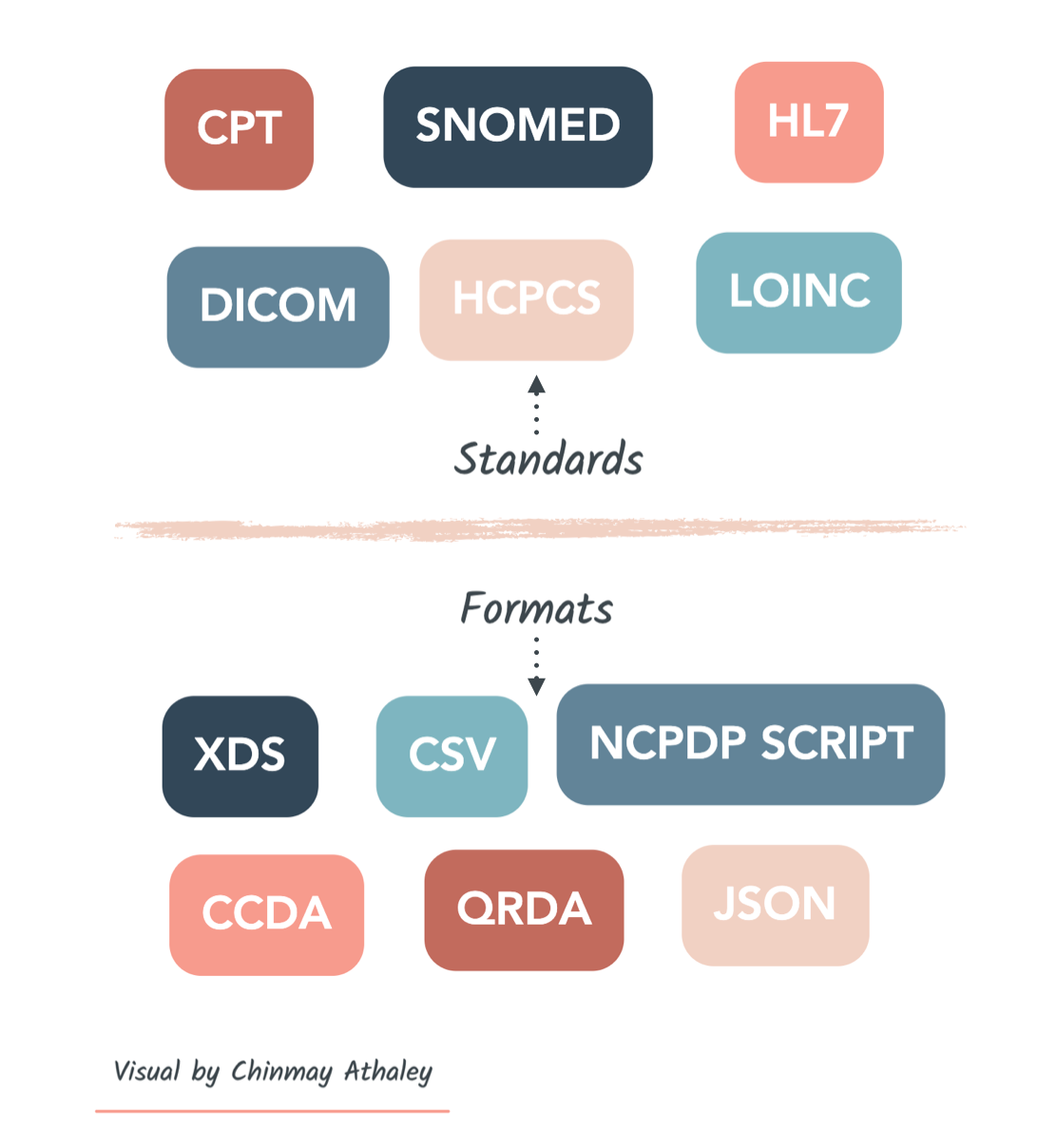 CPT SNOMED HL7

DICOM HCPCS LOINC

Standards

Formats

XDS CSV NCPDP SCRIPT

CCDA QRDA JSON

Visual by Chinmay Athaley